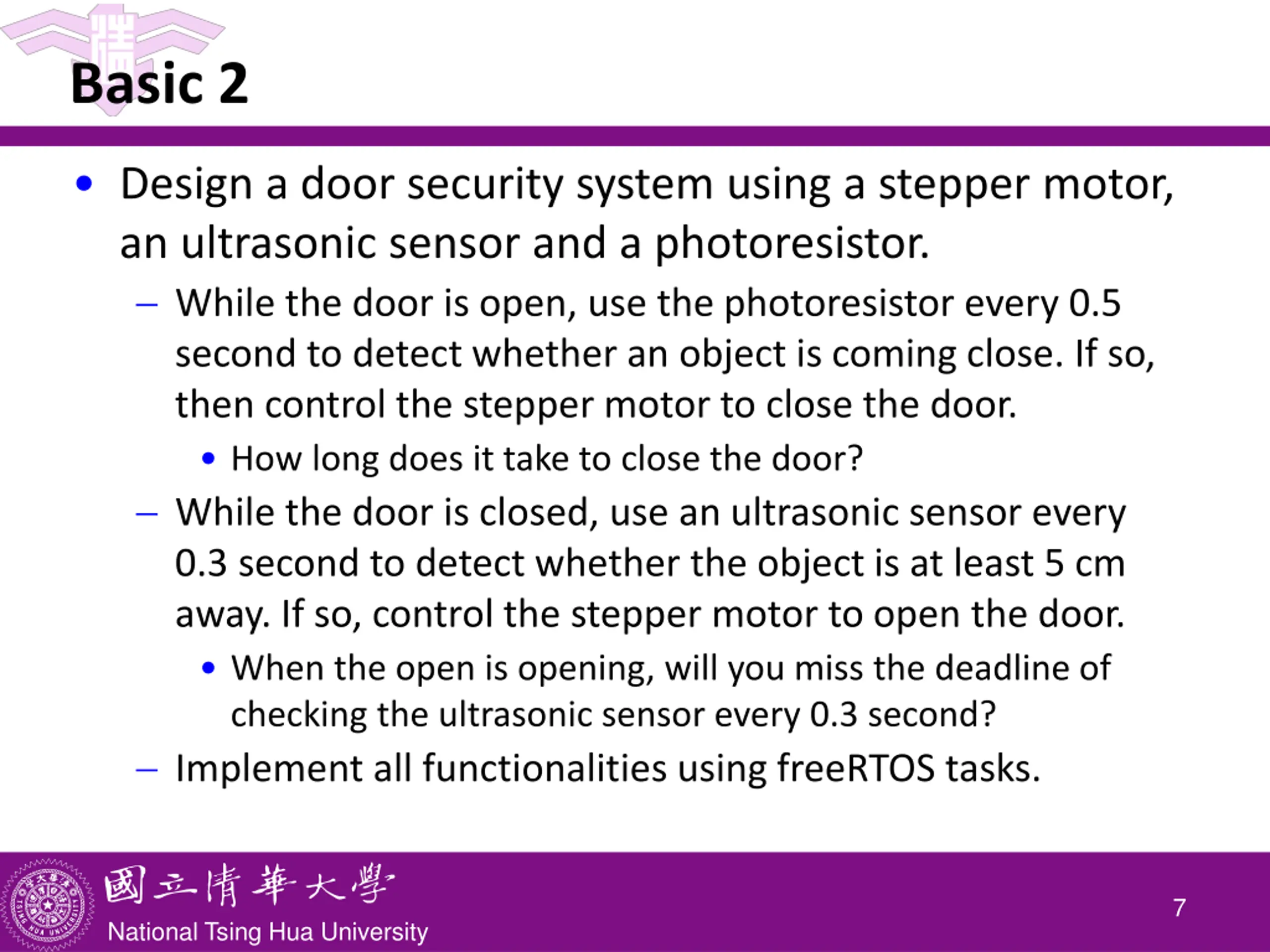 Basic 2

• Design a door security system using a stepper motor, an ultrasonic sensor and a photoresistor.
 – While the door is open, use the photoresistor every 0.5 second to detect whether an object is coming close. If so, then control the stepper motor to close the door.
  • How long does it take to close the door?
 – While the door is closed, use an ultrasonic sensor every 0.3 second to detect whether the object is at least 5 cm away. If so, control the stepper motor to open the door.
  • When the open is opening, will you miss the deadline of checking the ultrasonic sensor every 0.3 second?
 – Implement all functionalities using freeRTOS tasks.

國立清華大學
National Tsing Hua University

7